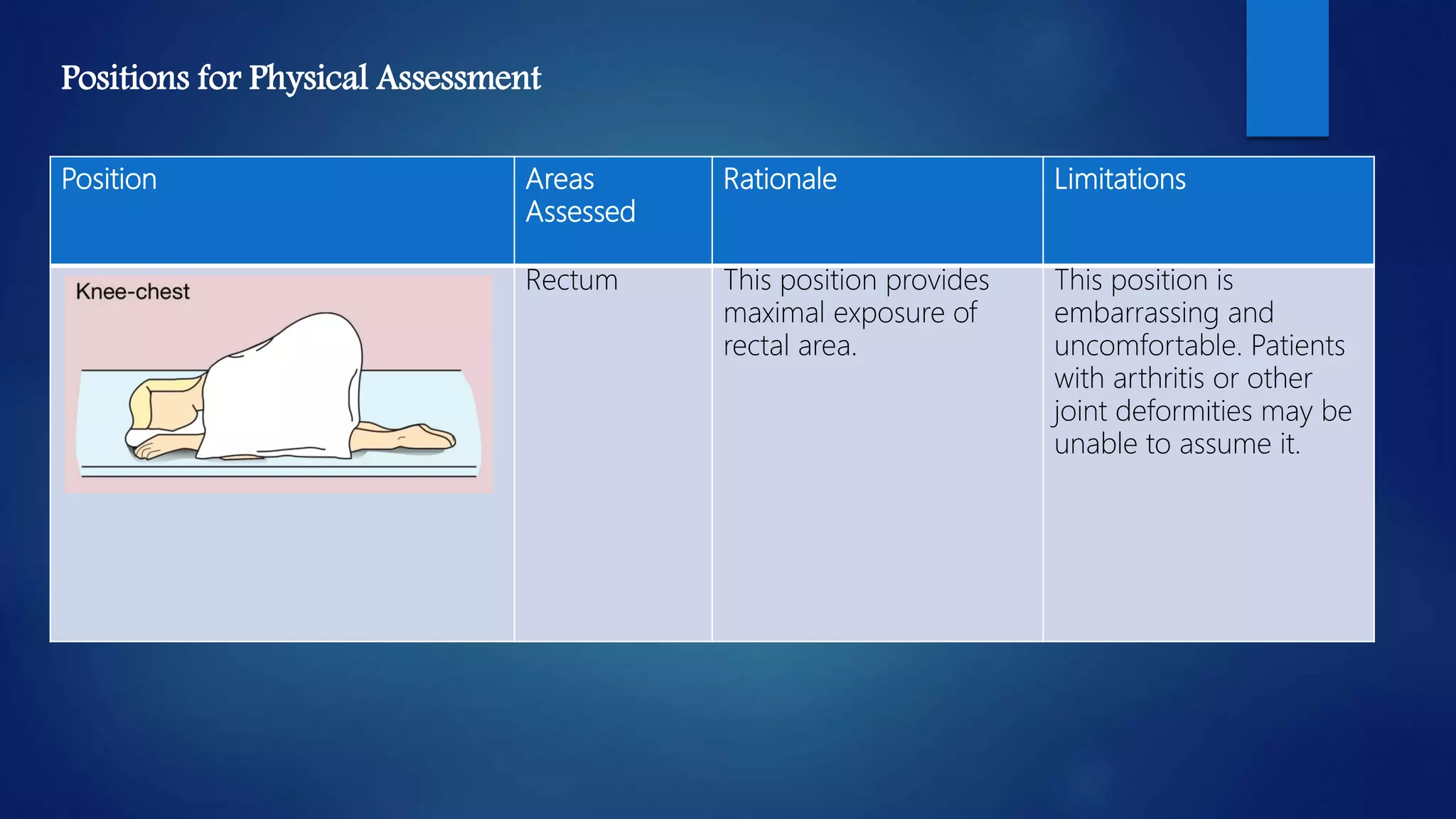 Positions for Physical Assessment

| Position | Areas Assessed | Rationale | Limitations |
|---|---|---|---|
| Knee-chest | Rectum | This position provides maximal exposure of rectal area. | This position is embarrassing and uncomfortable. Patients with arthritis or other joint deformities may be unable to assume it. |